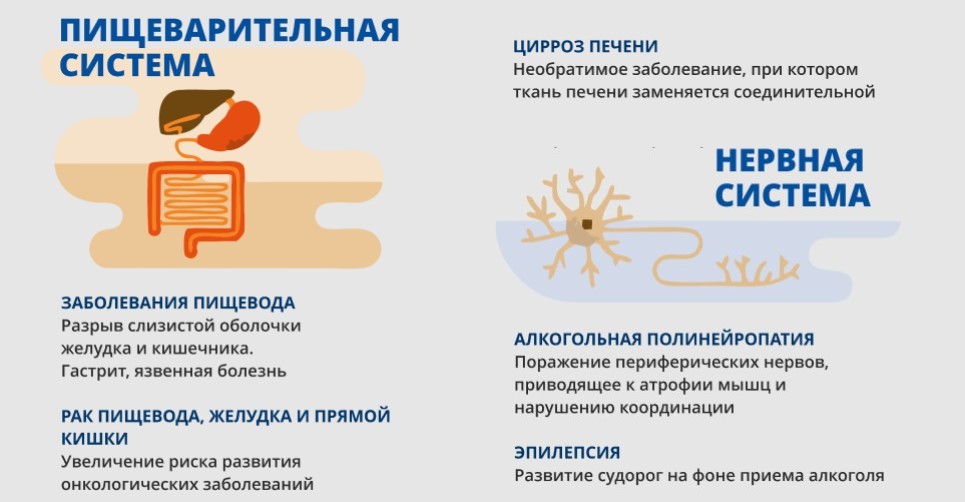 ПИЩЕВАРИТЕЛЬНАЯ СИСТЕМА

ЗАБОЛЕВАНИЯ ПИЩЕВОДА
Разрыв слизистой оболочки желудка и кишечника. Гастрит, язвенная болезнь

РАК ПИЩЕВОДА, ЖЕЛУДКА И ПРЯМОЙ КИШКИ
Увеличение риска развития онкологических заболеваний

ЦИРРОЗ ПЕЧЕНИ
Необратимое заболевание, при котором ткань печени заменяется соединительной

НЕРВНАЯ СИСТЕМА

АЛКОГОЛЬНАЯ ПОЛИНЕЙРОПАТИЯ
Поражение периферических нервов, приводящее к атрофии мышц и нарушению координации

ЭПИЛЕПСИЯ
Развитие судорог на фоне приема алкоголя